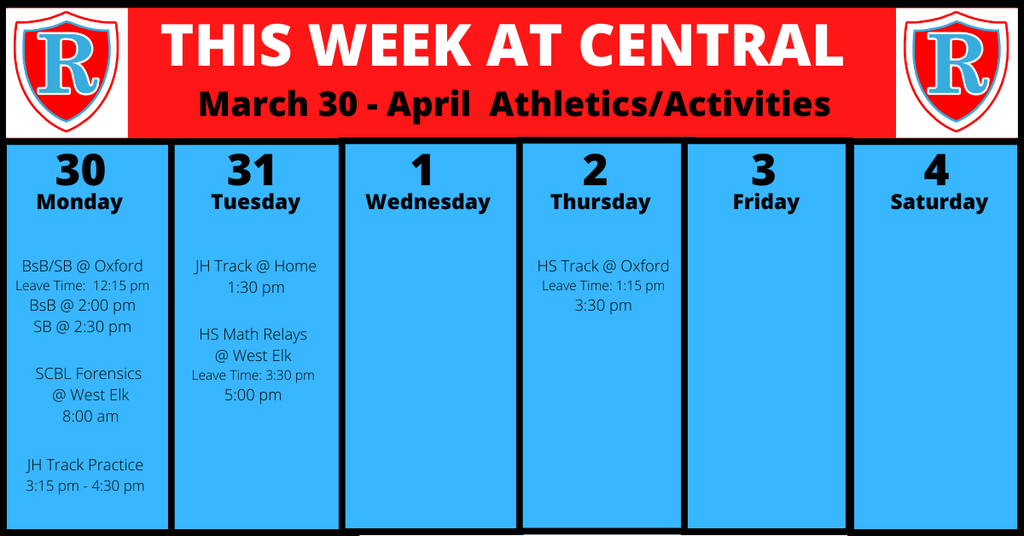 R

THIS WEEK AT CENTRAL

March 30 - April Athletics/Activities

R

30
Monday

BsB/SB @ Oxford
Leave Time: 12:15 pm
BsB @ 2:00 pm
SB @ 2:30 pm

SCBL Forensics
@ West Elk
8:00 am

JH Track Practice
3:15 pm - 4:30 pm

31
Tuesday

JH Track @ Home
1:30 pm

HS Math Relays
@ West Elk
Leave Time: 3:30 pm
5:00 pm

1
Wednesday

2
Thursday

HS Track @ Oxford
Leave Time: 1:15 pm
3:30 pm

3
Friday

4
Saturday